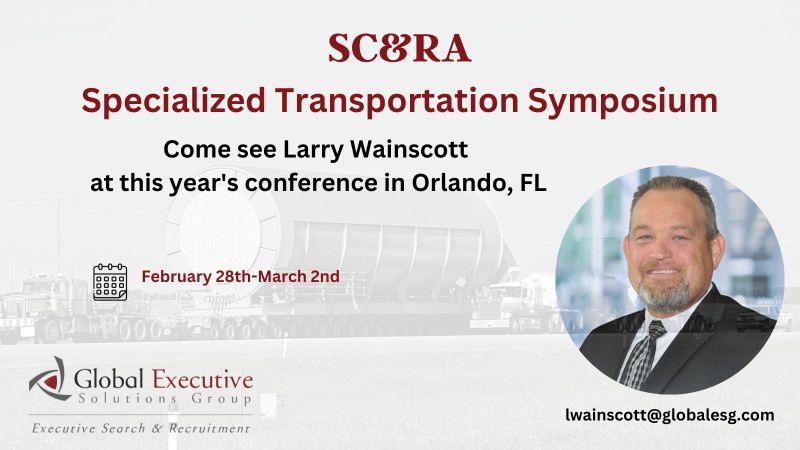 SC&RA

Specialized Transportation Symposium

Come see Larry Wainscott at this year's conference in Orlando, FL

February 28th-March 2nd

Global Executive Solutions Group

Executive Search & Recruitment

lwainscott@globalesg.com